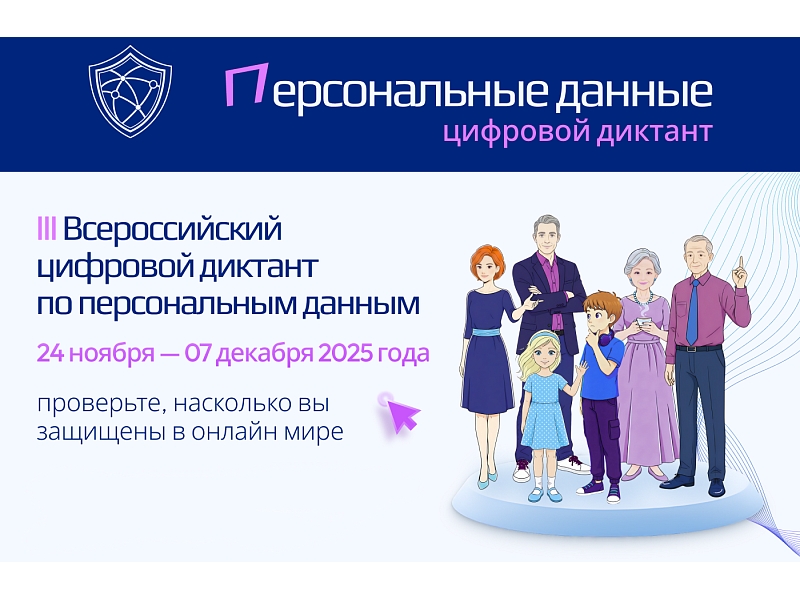 Персональные данные
цифровой диктант

III Всероссийский цифровой диктант по персональным данным

24 ноября — 07 декабря 2025 года

проверьте, насколько вы защищены в онлайн мире